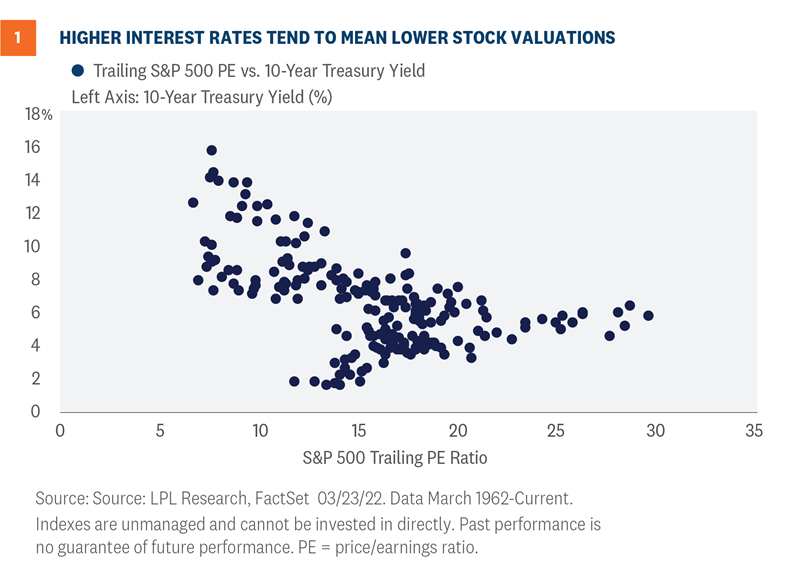 1

HIGHER INTEREST RATES TEND TO MEAN LOWER STOCK VALUATIONS

Trailing S&P 500 PE vs. 10-Year Treasury Yield

Left Axis: 10-Year Treasury Yield (%)

18%
16
14
12
10
8
6
4
2
0

0 5 10 15 20 25 30 35

S&P 500 Trailing PE Ratio

Source: Source: LPL Research, FactSet 03/23/22. Data March 1962-Current.

Indexes are unmanaged and cannot be invested in directly. Past performance is no guarantee of future performance. PE = price/earnings ratio.